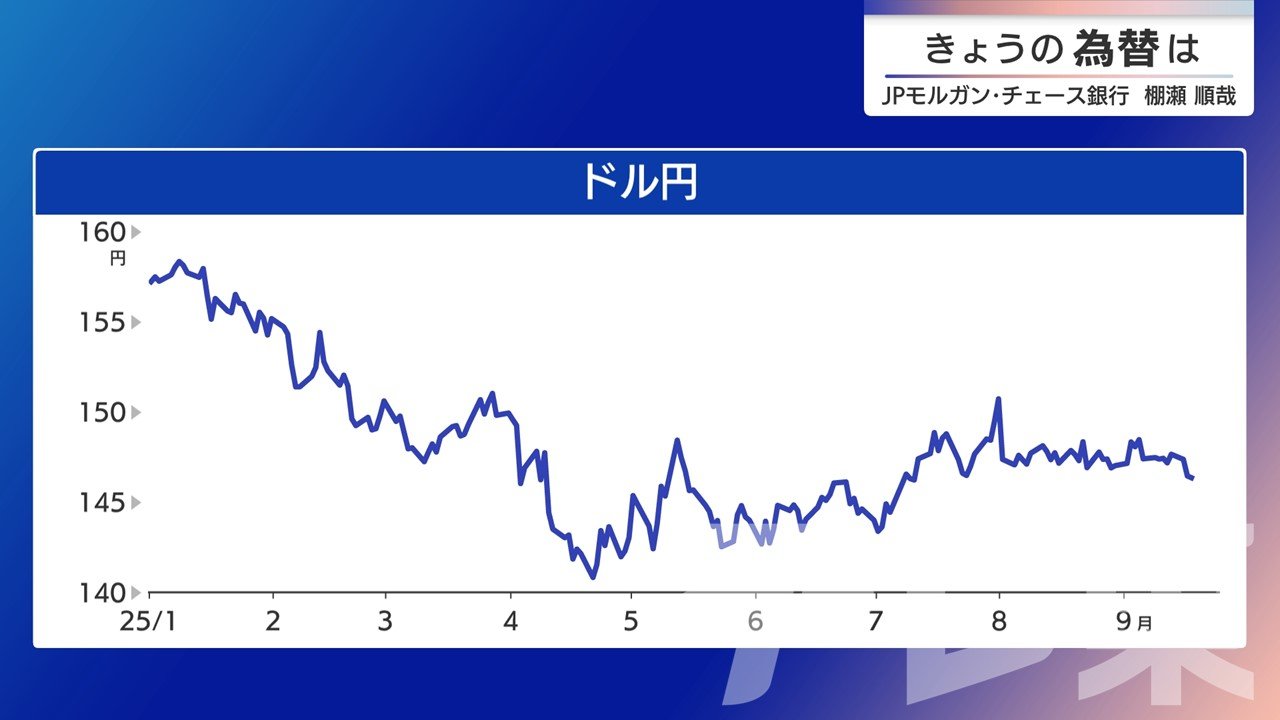 きょうの為替は
JPモルガン・チェース銀行　棚瀬 順哉

ドル円

160
円
155
150
145
140

25/1
2
3
4
5
6
7
8
9月